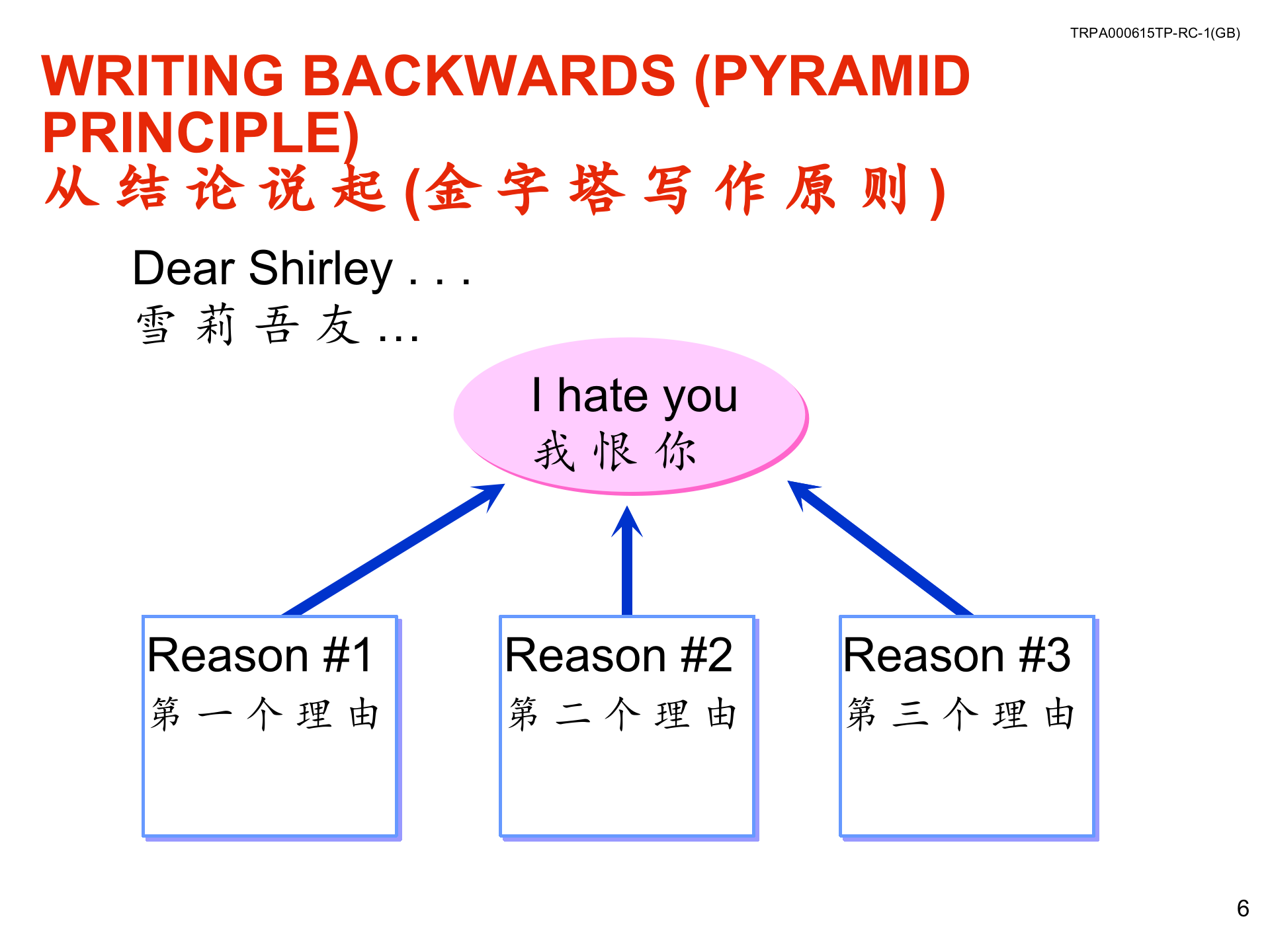 TRPA000615TP-RC-1(GB)

WRITING BACKWARDS (PYRAMID PRINCIPLE)
从结论说起(金字塔写作原则)

Dear Shirley . . .
雪莉吾友…

I hate you
我恨你

Reason #1
第一个理由

Reason #2
第二个理由

Reason #3
第三个理由

6